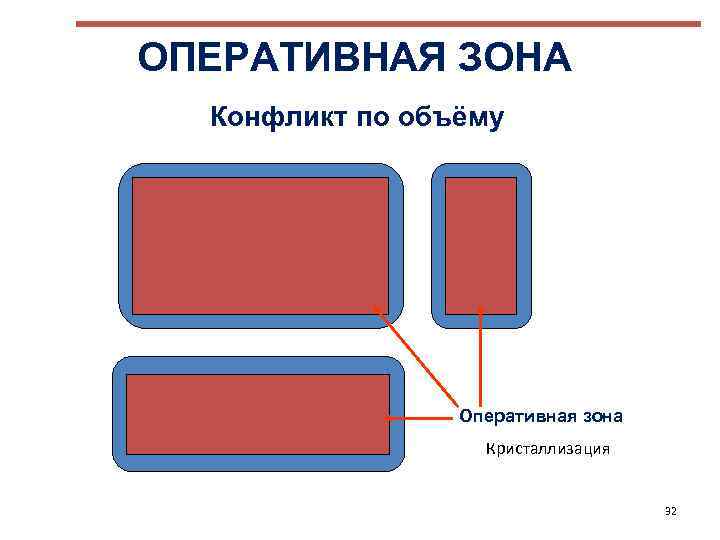 ОПЕРАТИВНАЯ ЗОНА

Конфликт по объёму

Оперативная зона

Кристаллизация

32